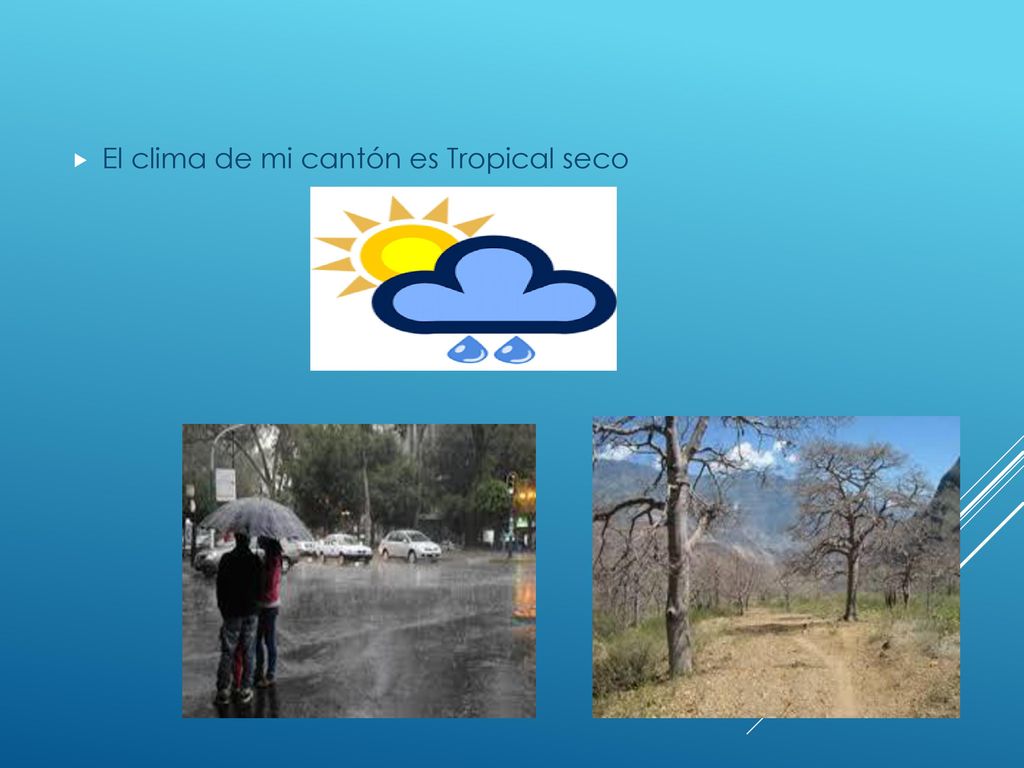 El clima de mi cantón es Tropical seco